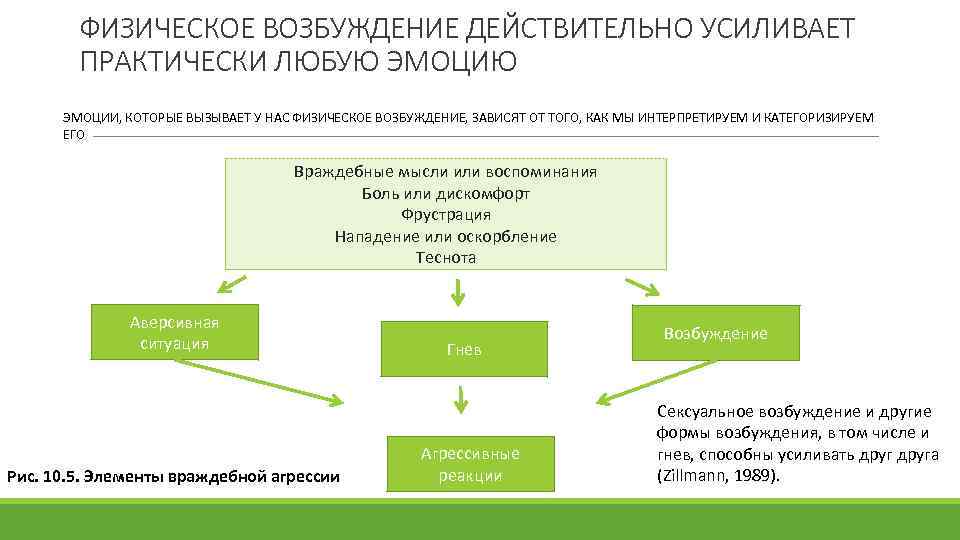 ФИЗИЧЕСКОЕ ВОЗБУЖДЕНИЕ ДЕЙСТВИТЕЛЬНО УСИЛИВАЕТ ПРАКТИЧЕСКИ ЛЮБУЮ ЭМОЦИЮ

ЭМОЦИИ, КОТОРЫЕ ВЫЗЫВАЕТ У НАС ФИЗИЧЕСКОЕ ВОЗБУЖДЕНИЕ, ЗАВИСЯТ ОТ ТОГО, КАК МЫ ИНТЕРПРЕТИРУЕМ И КАТЕГОРИЗИРУЕМ ЕГО

Враждебные мысли или воспоминания
Боль или дискомфорт
Фрустрация
Нападение или оскорбление
Теснота

Аверсивная ситуация

Гнев

Возбуждение

Агрессивные реакции

Рис. 10.5. Элементы враждебной агрессии

Сексуальное возбуждение и другие формы возбуждения, в том числе и гнев, способны усиливать друг друга (Zillmann, 1989).